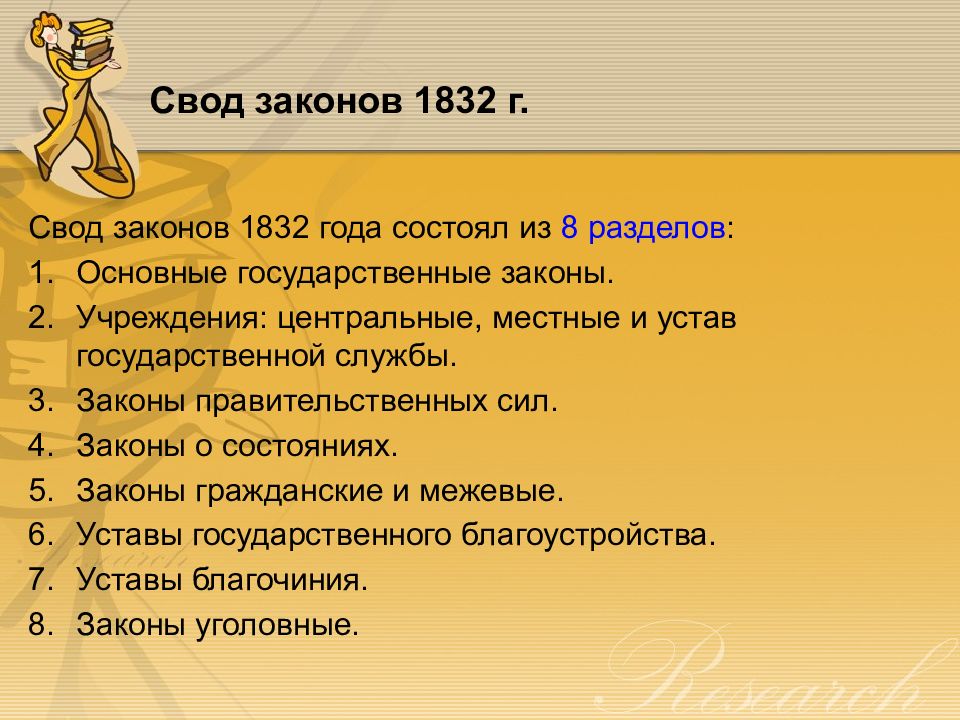 Свод законов 1832 г.

Свод законов 1832 года состоял из 8 разделов:

1. Основные государственные законы.
2. Учреждения: центральные, местные и устав государственной службы.
3. Законы правительственных сил.
4. Законы о состояниях.
5. Законы гражданские и межевые.
6. Уставы государственного благоустройства.
7. Уставы благочиния.
8. Законы уголовные.

Research